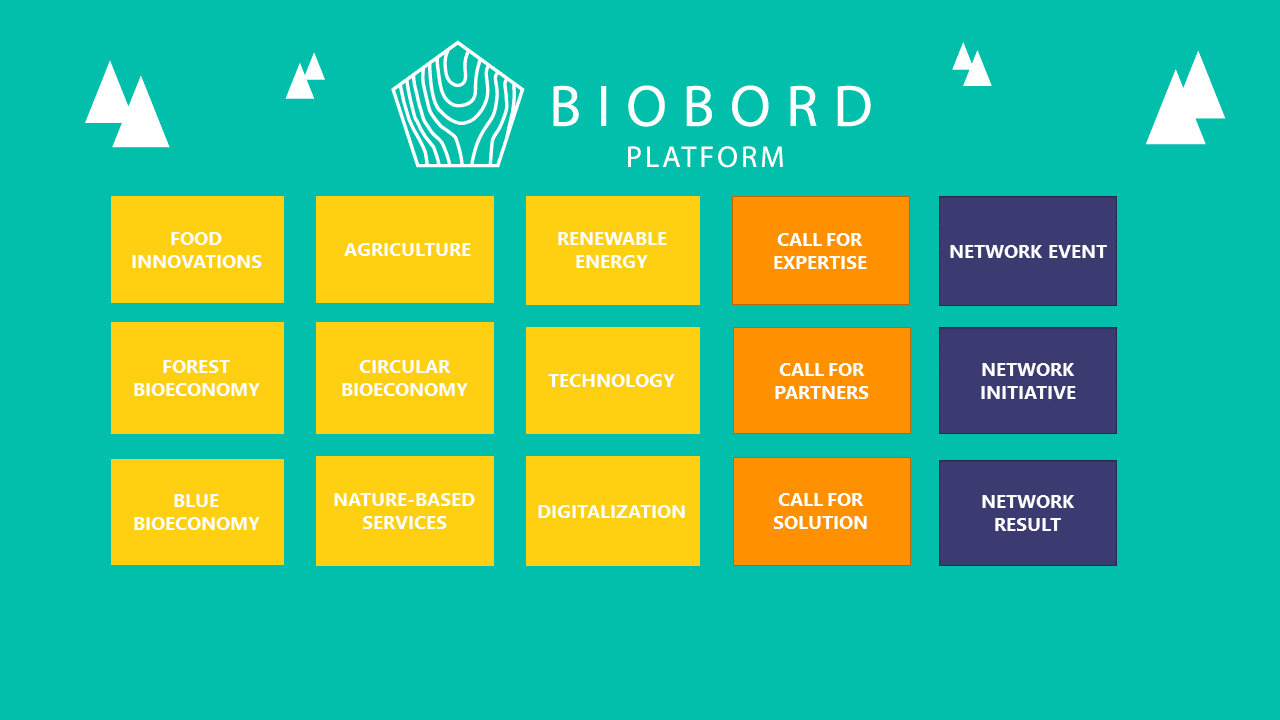 BIOBORD
PLATFORM

FOOD INNOVATIONS

AGRICULTURE

RENEWABLE ENERGY

CALL FOR EXPERTISE

NETWORK EVENT

FOREST BIOECONOMY

CIRCULAR BIOECONOMY

TECHNOLOGY

CALL FOR PARTNERS

NETWORK INITIATIVE

BLUE BIOECONOMY

NATURE-BASED SERVICES

DIGITALIZATION

CALL FOR SOLUTION

NETWORK RESULT